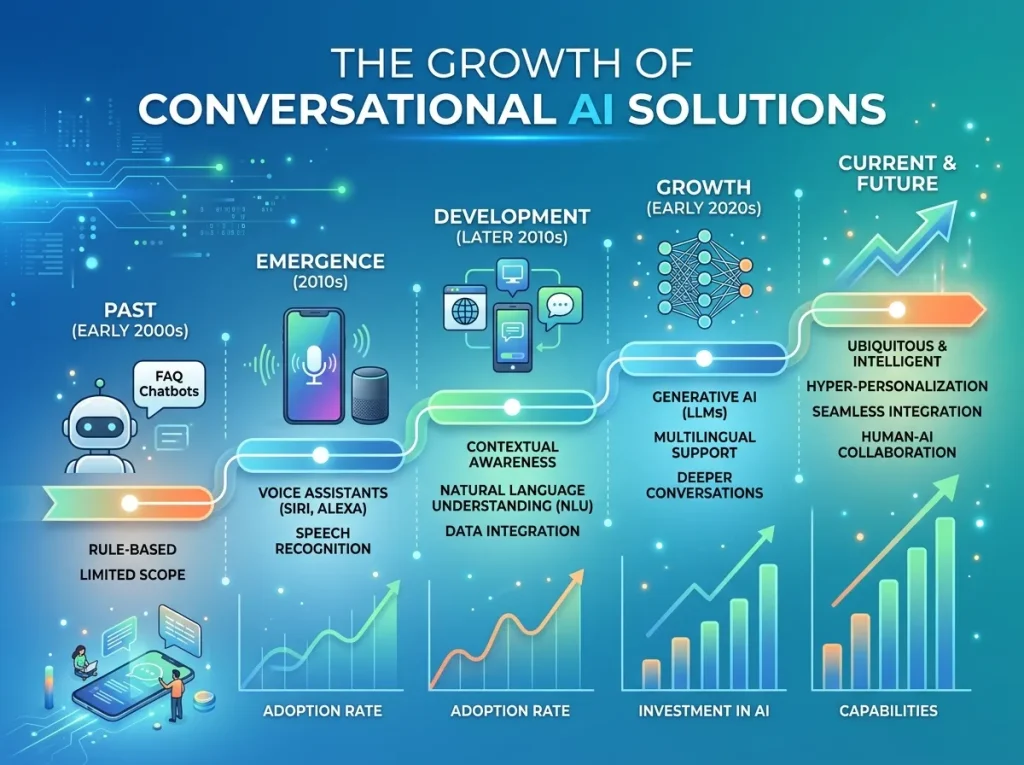 THE GROWTH OF
CONVERSATIONAL AI SOLUTIONS

PAST
(EARLY 2000s)

FAQ Chatbots

RULE-BASED
LIMITED SCOPE

EMERGENCE
(2010s)

VOICE ASSISTANTS (SIRI, ALEXA)
SPEECH RECOGNITION

ADOPTION RATE

DEVELOPMENT
(LATER 2010s)

CONTEXTUAL AWARENESS
NATURAL LANGUAGE UNDERSTANDING (NLU)
DATA INTEGRATION

ADOPTION RATE

GROWTH
(EARLY 2020s)

GENERATIVE AI (LLMs)
MULTILINGUAL SUPPORT
DEEPER CONVERSATIONS

INVESTMENT IN AI

CURRENT & FUTURE

UBIQUITOUS & INTELLIGENT
HYPER-PERSONALIZATION
SEAMLESS INTEGRATION
HUMAN-AI COLLABORATION

CAPABILITIES